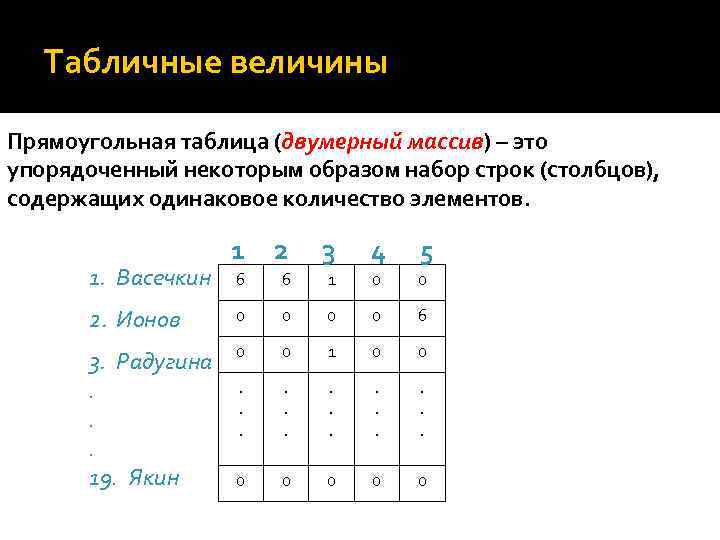 Табличные величины

Прямоугольная таблица (двумерный массив) – это упорядоченный некоторым образом набор строк (столбцов), содержащих одинаковое количество элементов.

|  | 1 | 2 | 3 | 4 | 5 |
|---|---|---|---|---|---|
| 1. Васечкин | 6 | 6 | 1 | 0 | 0 |
| 2. Ионов | 0 | 0 | 0 | 0 | 6 |
| 3. Радугина | 0 | 0 | 1 | 0 | 0 |
| . . . | . . . | . . . | . . . | . . . | . . . |
| 19. Якин | 0 | 0 | 0 | 0 | 0 |